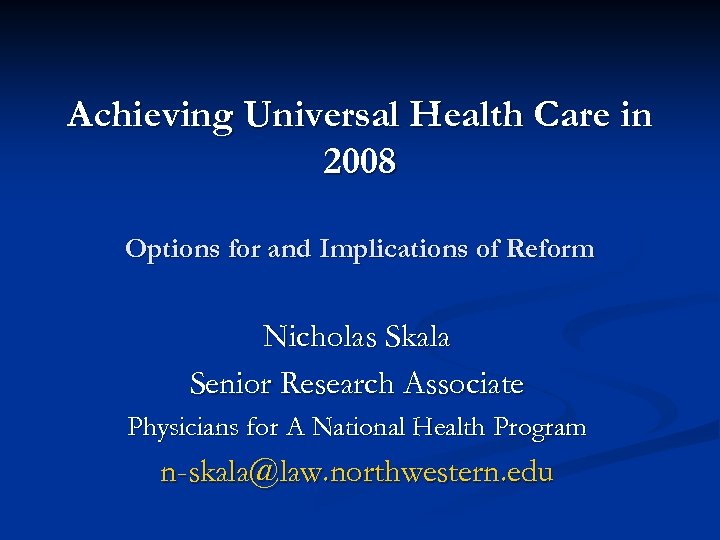 Achieving Universal Health Care in 2008

Options for and Implications of Reform

Nicholas Skala
Senior Research Associate
Physicians for A National Health Program
n-skala@law.northwestern.edu